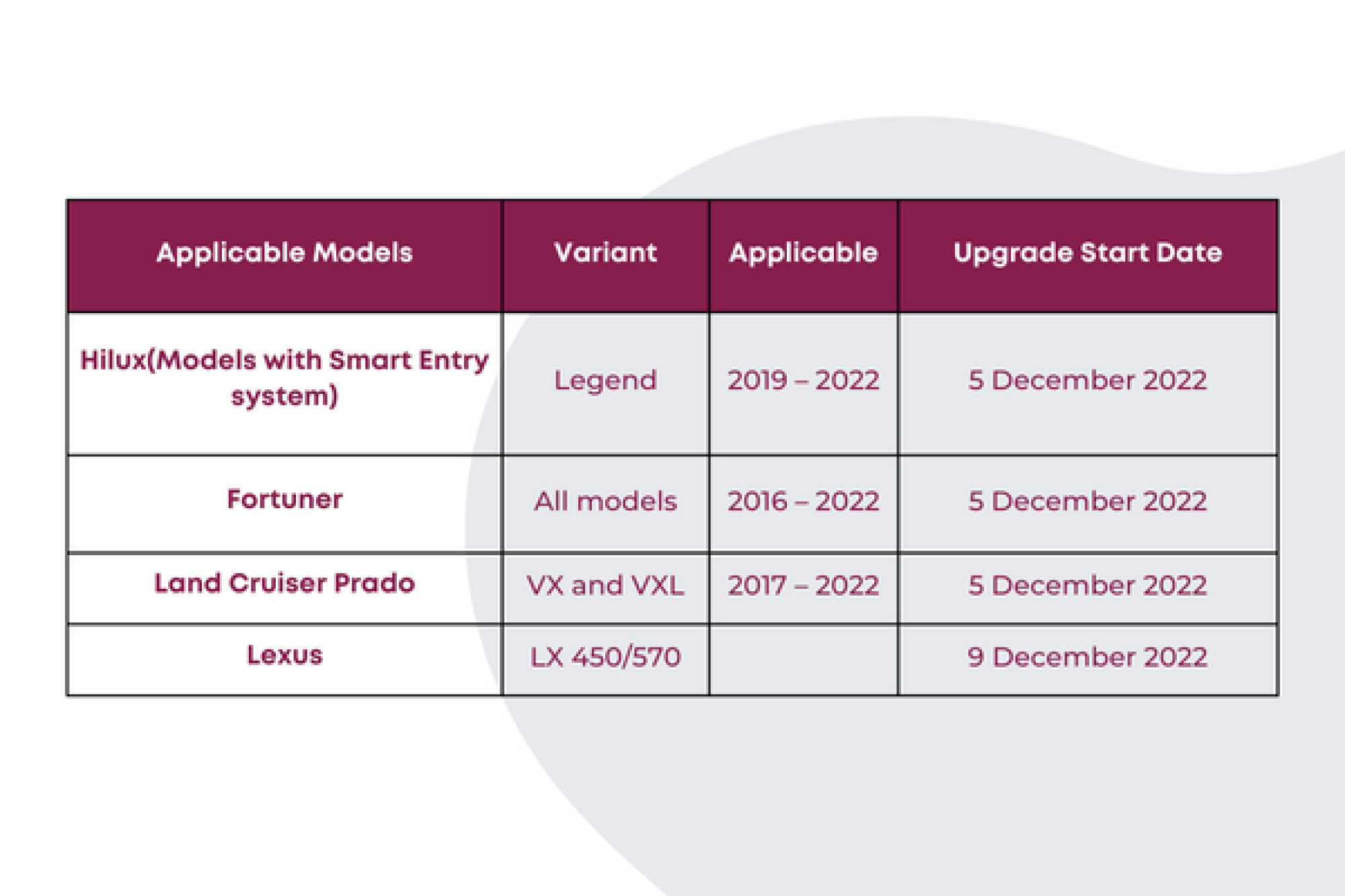 | Applicable Models | Variant | Applicable | Upgrade Start Date |
|---|---|---|---|
| Hilux(Models with Smart Entry system) | Legend | 2019 – 2022 | 5 December 2022 |
| Fortuner | All models | 2016 – 2022 | 5 December 2022 |
| Land Cruiser Prado | VX and VXL | 2017 – 2022 | 5 December 2022 |
| Lexus | LX 450/570 | | 9 December 2022 |